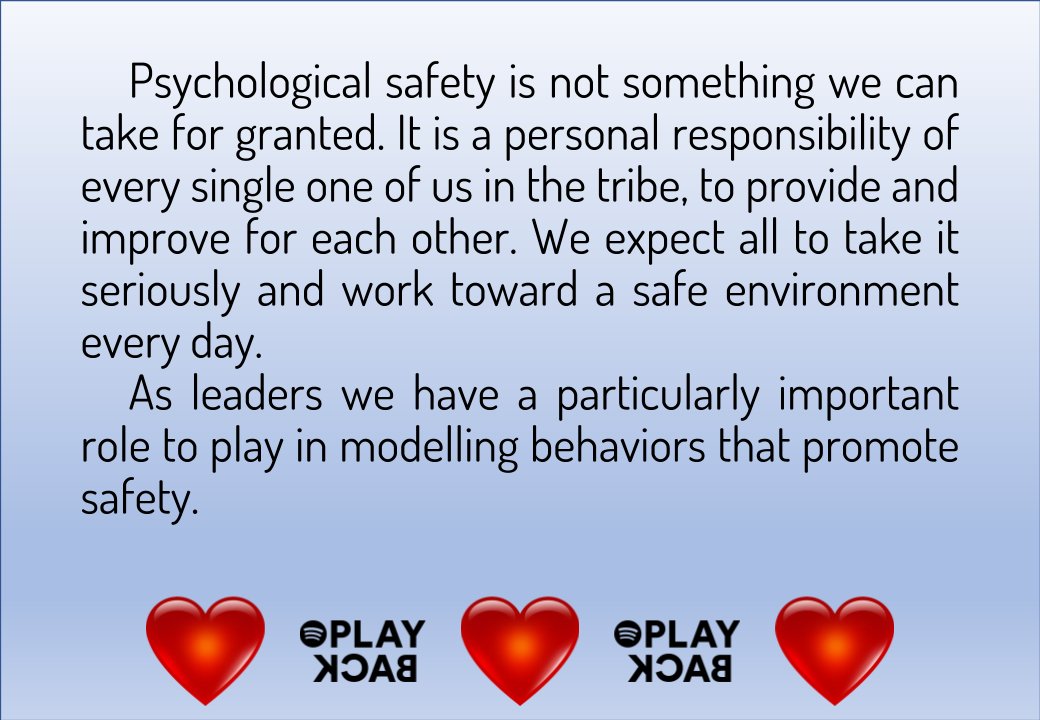 Psychological safety is not something we can take for granted. It is a personal responsibility of every single one of us in the tribe, to provide and improve for each other. We expect all to take it seriously and work toward a safe environment every day.

As leaders we have a particularly important role to play in modelling behaviors that promote safety.

PLAY BACK

PLAY BACK